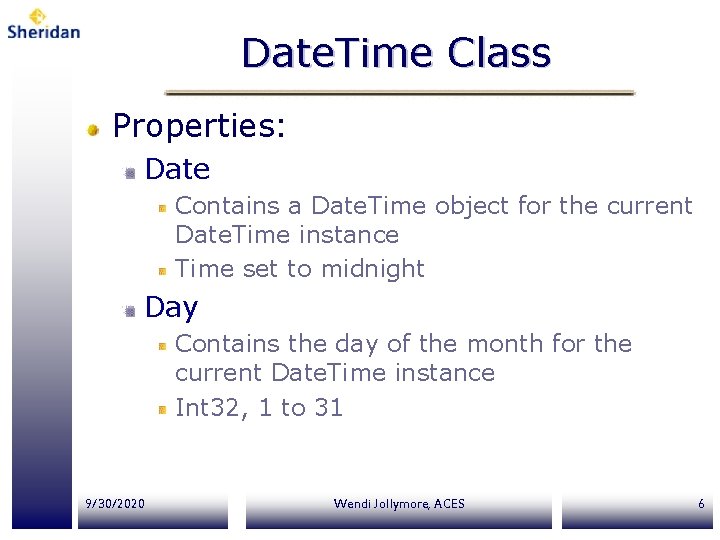 Sheridan

DateTime Class

• Properties:

• Date

• Contains a DateTime object for the current DateTime instance

• Time set to midnight

• Day

• Contains the day of the month for the current DateTime instance

• Int32, 1 to 31

9/30/2020

Wendi Jollymore, ACES

6